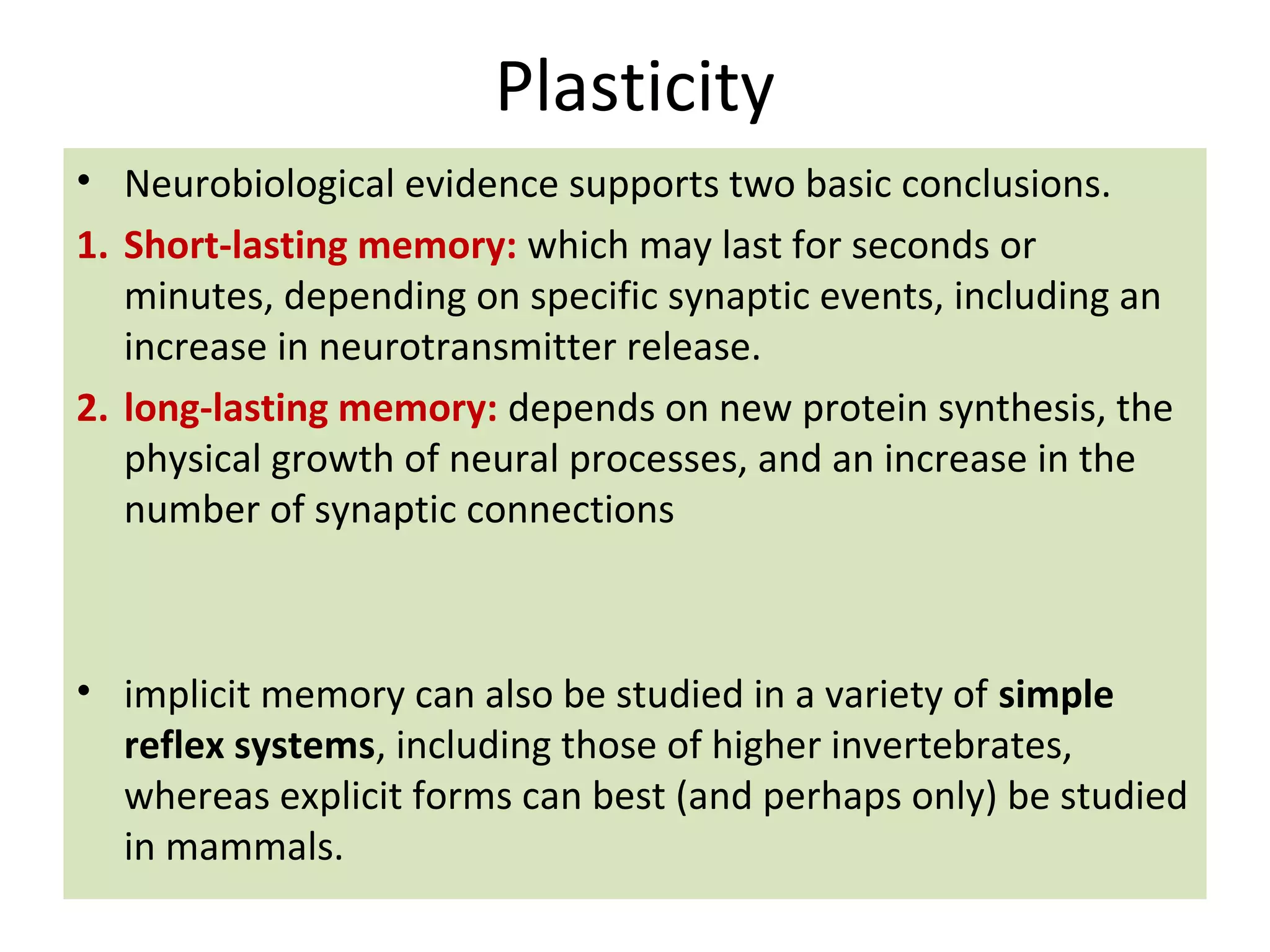 Plasticity

• Neurobiological evidence supports two basic conclusions.

1. Short-lasting memory: which may last for seconds or minutes, depending on specific synaptic events, including an increase in neurotransmitter release.

2. long-lasting memory: depends on new protein synthesis, the physical growth of neural processes, and an increase in the number of synaptic connections

• implicit memory can also be studied in a variety of simple reflex systems, including those of higher invertebrates, whereas explicit forms can best (and perhaps only) be studied in mammals.